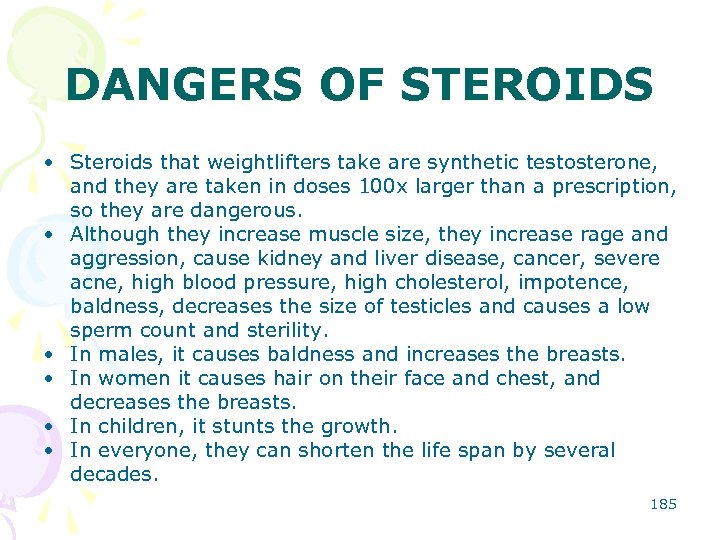 DANGERS OF STEROIDS

• Steroids that weightlifters take are synthetic testosterone, and they are taken in doses 100x larger than a prescription, so they are dangerous.
• Although they increase muscle size, they increase rage and aggression, cause kidney and liver disease, cancer, severe acne, high blood pressure, high cholesterol, impotence, baldness, decreases the size of testicles and causes a low sperm count and sterility.
• In males, it causes baldness and increases the breasts.
• In women it causes hair on their face and chest, and decreases the breasts.
• In children, it stunts the growth.
• In everyone, they can shorten the life span by several decades.

185